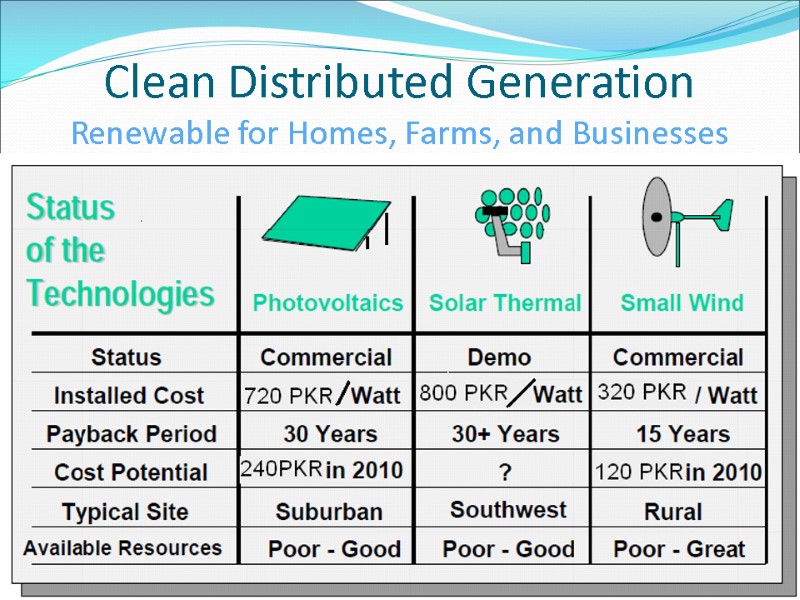 Clean Distributed Generation
Renewable for Homes, Farms, and Businesses

| Status of the Technologies | Photovoltaics | Solar Thermal | Small Wind |
|---|---|---|---|
| Status | Commercial | Demo | Commercial |
| Installed Cost | 720 PKR/Watt | 800 PKR/Watt | 320 PKR / Watt |
| Payback Period | 30 Years | 30+ Years | 15 Years |
| Cost Potential | 240PKR in 2010 | ? | 120 PKR in 2010 |
| Typical Site | Suburban | Southwest | Rural |
| Available Resources | Poor - Good | Poor - Good | Poor - Great |